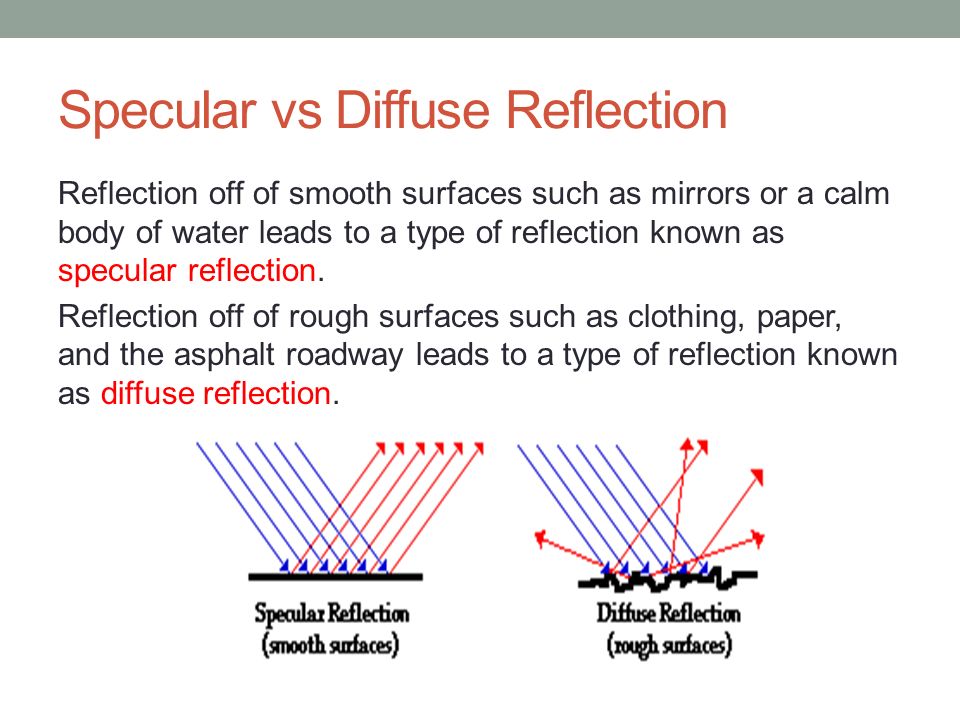 Specular vs Diffuse Reflection

Reflection off of smooth surfaces such as mirrors or a calm body of water leads to a type of reflection known as specular reflection.

Reflection off of rough surfaces such as clothing, paper, and the asphalt roadway leads to a type of reflection known as diffuse reflection.

Specular Reflection
(smooth surfaces)

Diffuse Reflection
(rough surfaces)